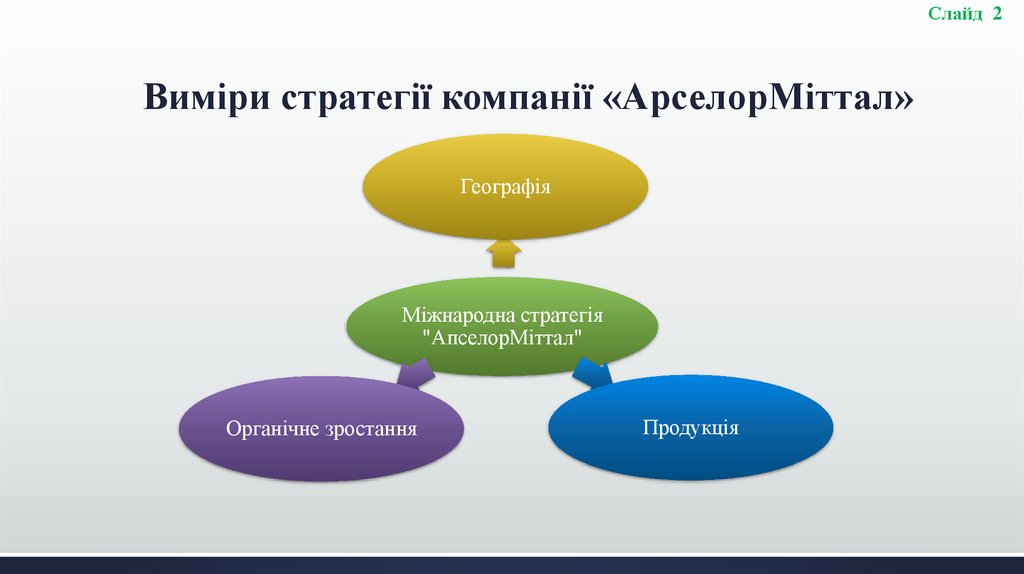 Слайд 2

Виміри стратегії компанії «АрселорМіттал»

Географія

Міжнародна стратегія "АпселорМіттал"

Органічне зростання

Продукція